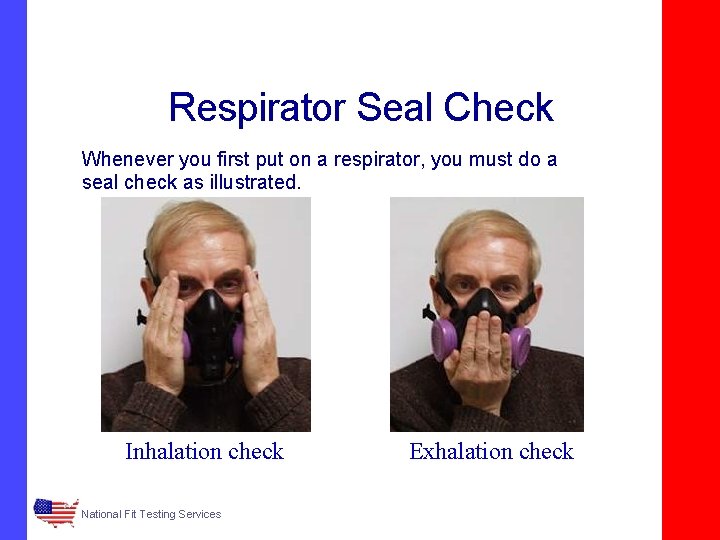 Respirator Seal Check

Whenever you first put on a respirator, you must do a seal check as illustrated.

Inhalation check

Exhalation check

National Fit Testing Services